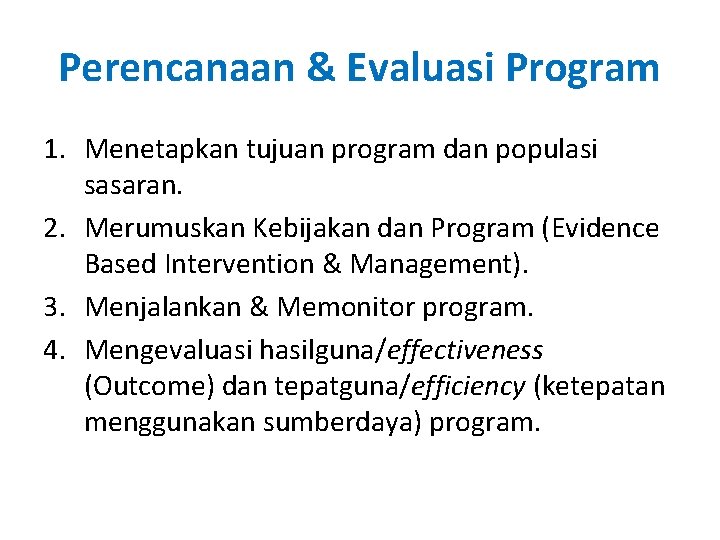 Perencanaan & Evaluasi Program

1. Menetapkan tujuan program dan populasi sasaran.
2. Merumuskan Kebijakan dan Program (Evidence Based Intervention & Management).
3. Menjalankan & Memonitor program.
4. Mengevaluasi hasilguna/effectiveness (Outcome) dan tepatguna/efficiency (ketepatan menggunakan sumberdaya) program.